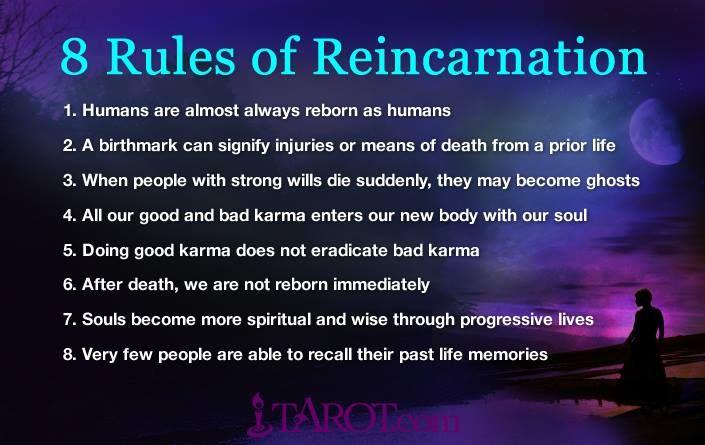 8 Rules of Reincarnation

1. Humans are almost always reborn as humans

2. A birthmark can signify injuries or means of death from a prior life

3. When people with strong wills die suddenly, they may become ghosts

4. All our good and bad karma enters our new body with our soul

5. Doing good karma does not eradicate bad karma

6. After death, we are not reborn immediately

7. Souls become more spiritual and wise through progressive lives

8. Very few people are able to recall their past life memories

TAROT.com